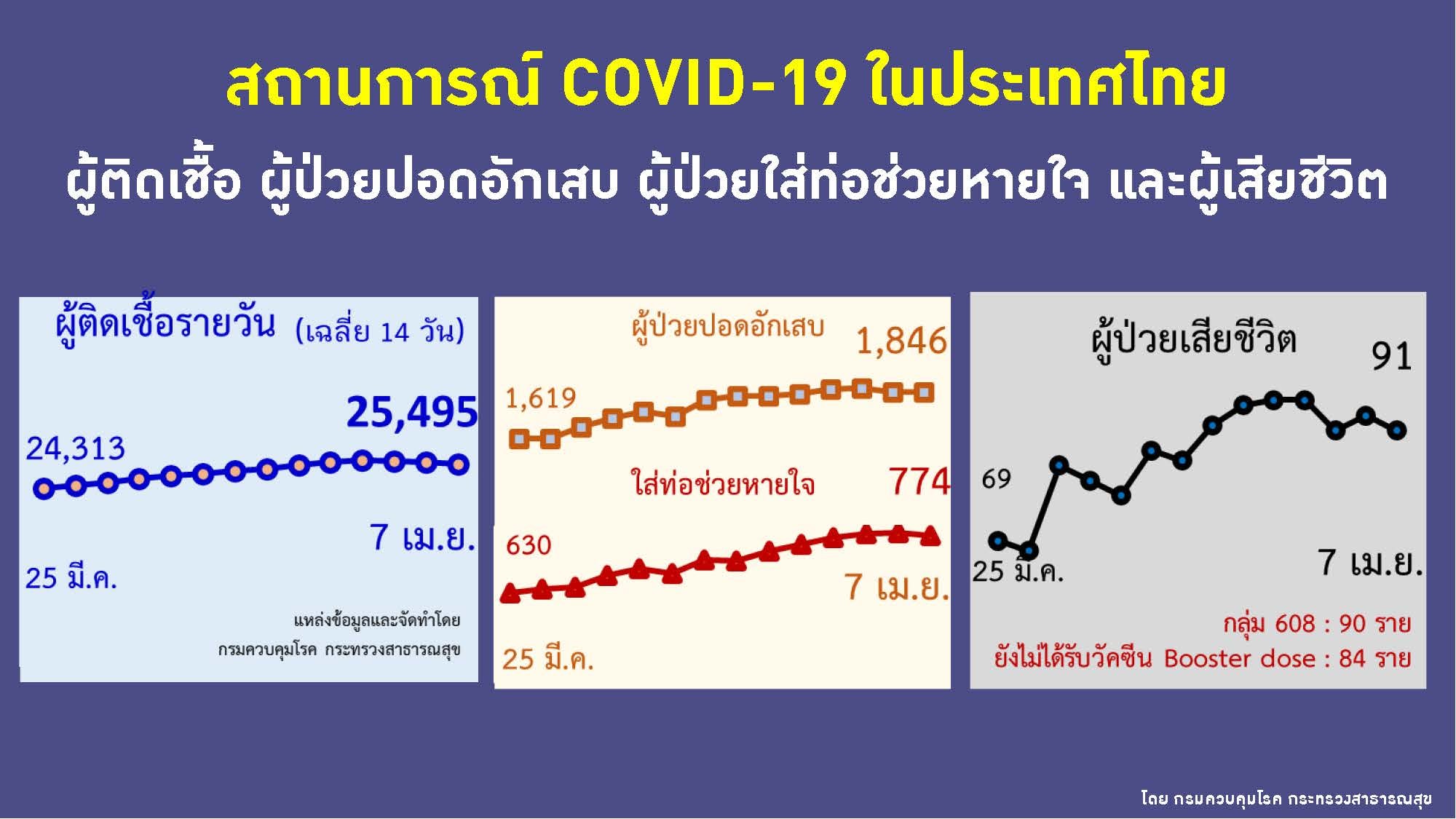 สถานการณ์ COVID-19 ในประเทศไทย

ผู้ติดเชื้อ ผู้ป่วยปอดอักเสบ ผู้ป่วยใส่ท่อช่วยหายใจ และผู้เสียชีวิต

ผู้ติดเชื้อรายวัน (เฉลี่ย 14 วัน)

25,495

24,313

7 เม.ย.

25 มี.ค.

แหล่งข้อมูลและจัดทำโดย กรมควบคุมโรค กระทรวงสาธารณสุข

ผู้ป่วยปอดอักเสบ 1,846

1,619

ใส่ท่อช่วยหายใจ 774

630

7 เม.ย.

25 มี.ค.

ผู้ป่วยเสียชีวิต

91

69

25 มี.ค.

7 เม.ย.

กลุ่ม 608 : 90 ราย

ยังไม่ได้รับวัคซีน Booster dose : 84 ราย

โดย กรมควบคุมโรค กระทรวงสาธารณสุข